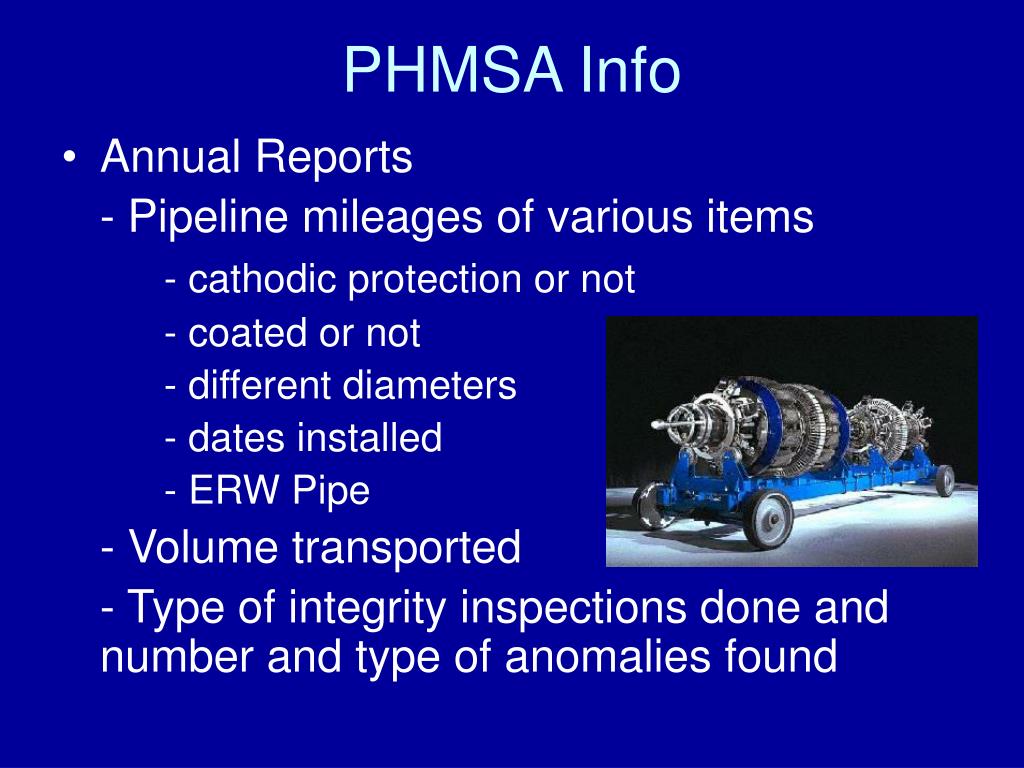 PHMSA Info

• Annual Reports
- Pipeline mileages of various items
- cathodic protection or not
- coated or not
- different diameters
- dates installed
- ERW Pipe
- Volume transported
- Type of integrity inspections done and number and type of anomalies found